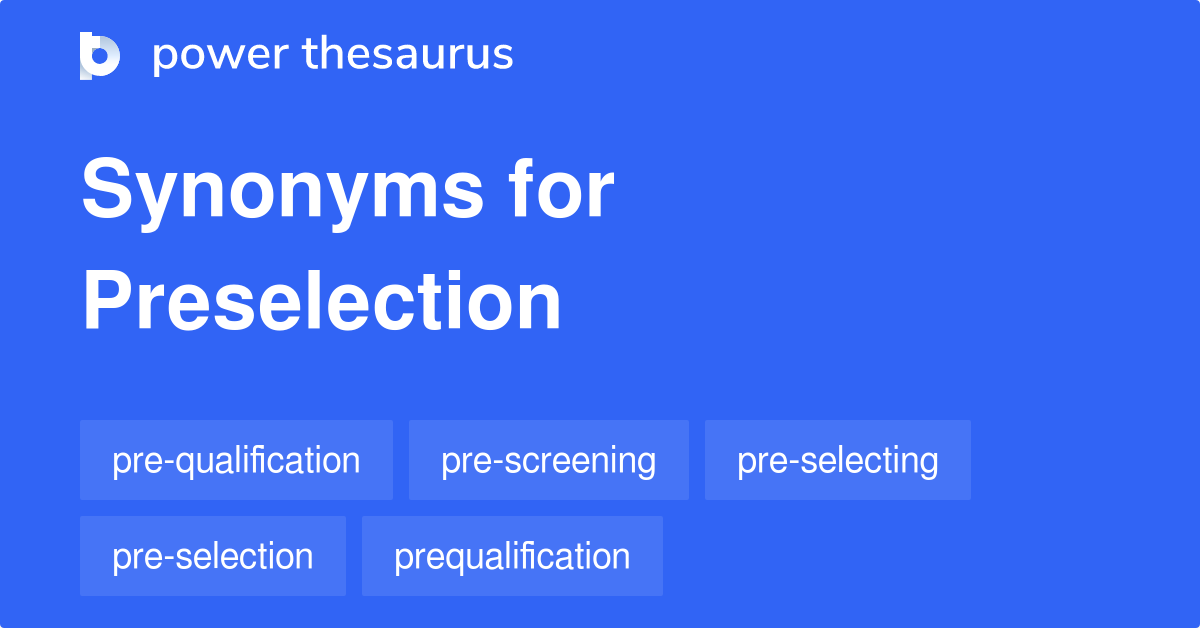 power thesaurus

Synonyms for Preselection

pre-qualification
pre-screening
pre-selecting
pre-selection
prequalification